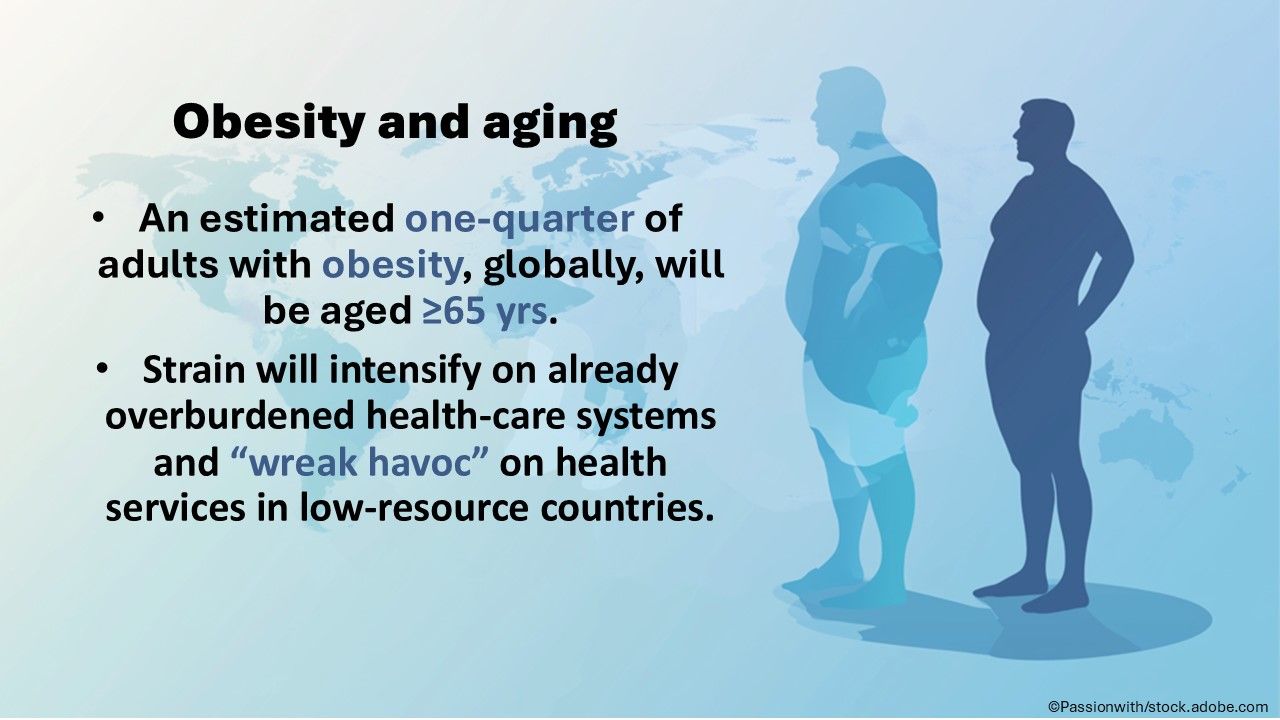 Obesity and aging

• An estimated one-quarter of adults with obesity, globally, will be aged ≥65 yrs.

• Strain will intensify on already overburdened health-care systems and “wreak havoc” on health services in low-resource countries.

©Passionwith/stock.adobe.com